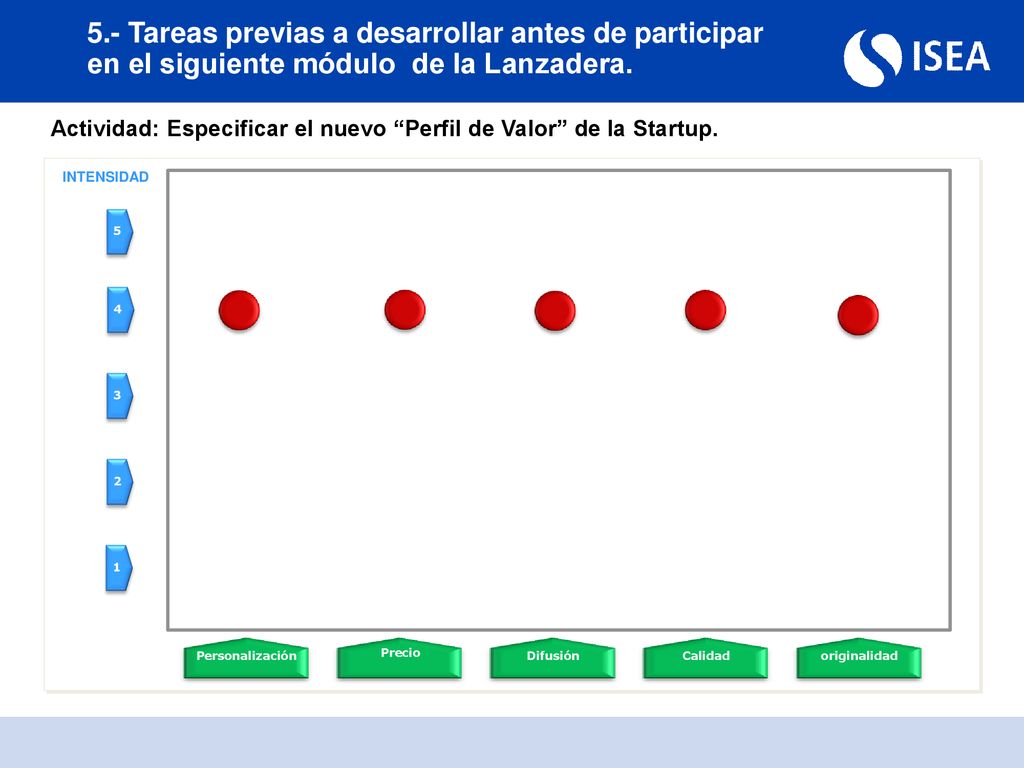 5.- Tareas previas a desarrollar antes de participar en el siguiente módulo de la Lanzadera.

ISEA

Actividad: Especificar el nuevo “Perfil de Valor” de la Startup.

INTENSIDAD

5

4

3

2

1

Personalización

Precio

Difusión

Calidad

originalidad